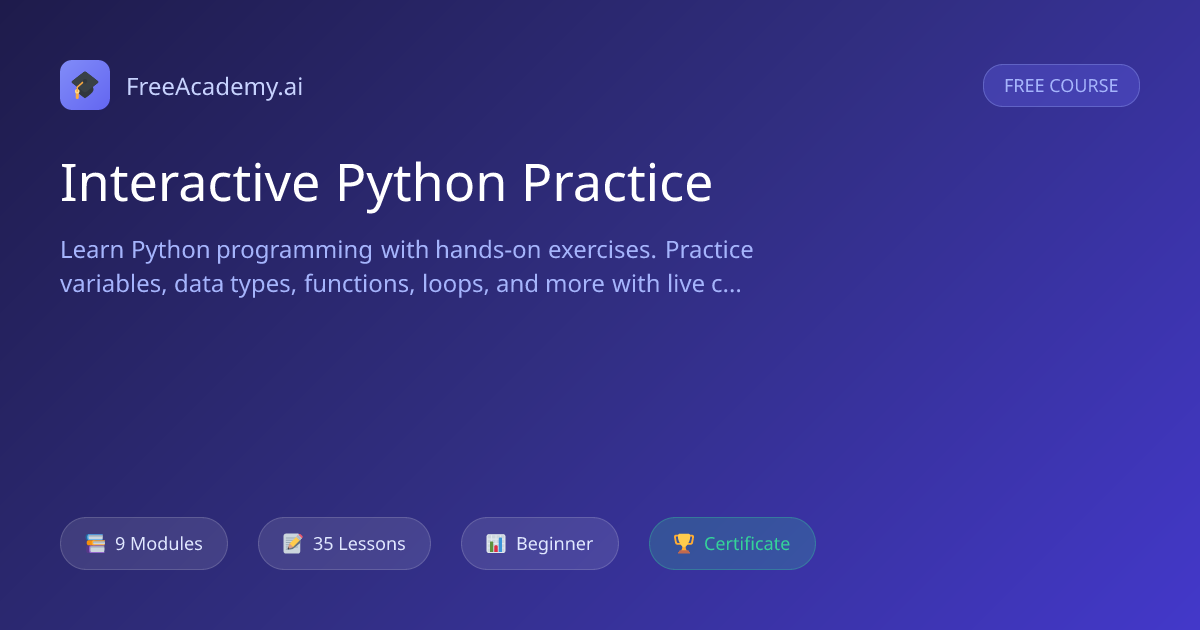 FreeAcademy.ai

FREE COURSE

Interactive Python Practice

Learn Python programming with hands-on exercises. Practice variables, data types, functions, loops, and more with live c...

9 Modules

35 Lessons

Beginner

Certificate